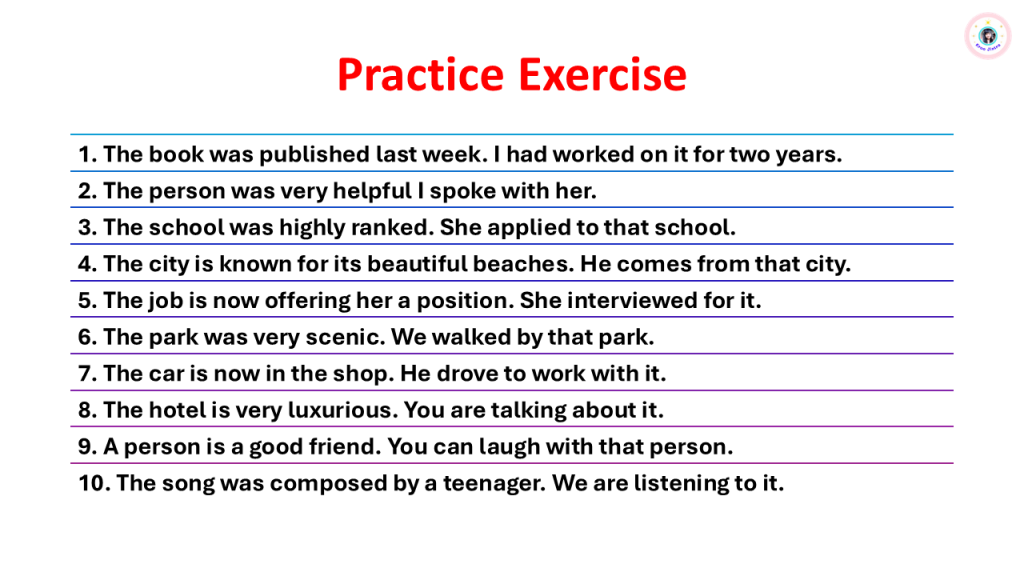 Practice Exercise

1. The book was published last week. I had worked on it for two years.
2. The person was very helpful I spoke with her.
3. The school was highly ranked. She applied to that school.
4. The city is known for its beautiful beaches. He comes from that city.
5. The job is now offering her a position. She interviewed for it.
6. The park was very scenic. We walked by that park.
7. The car is now in the shop. He drove to work with it.
8. The hotel is very luxurious. You are talking about it.
9. A person is a good friend. You can laugh with that person.
10. The song was composed by a teenager. We are listening to it.